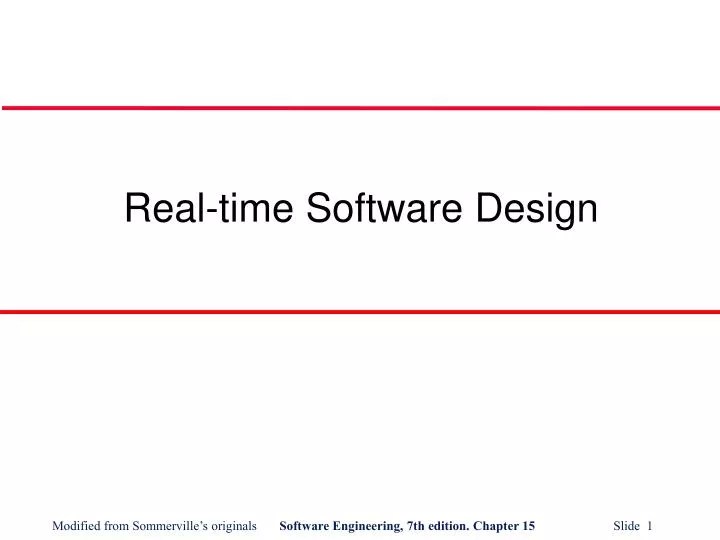 Real-time Software Design

Modified from Sommerville's originals    Software Engineering, 7th edition. Chapter 15    Slide 1